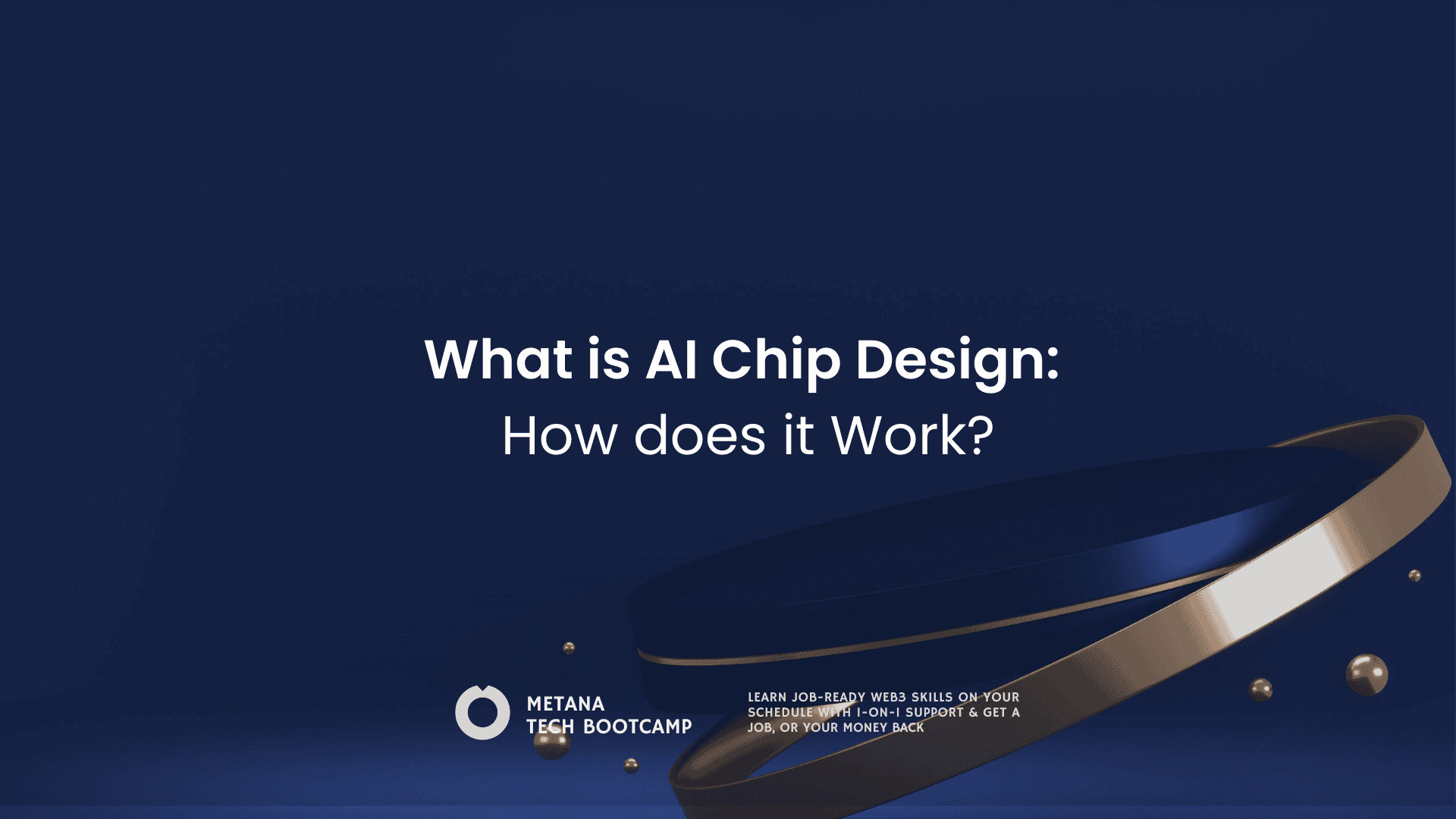 What is AI Chip Design:
How does it Work?

METANA
TECH BOOTCAMP

LEARN JOB-READY WEB3 SKILLS ON YOUR SCHEDULE WITH 1-ON-1 SUPPORT & GET A JOB, OR YOUR MONEY BACK